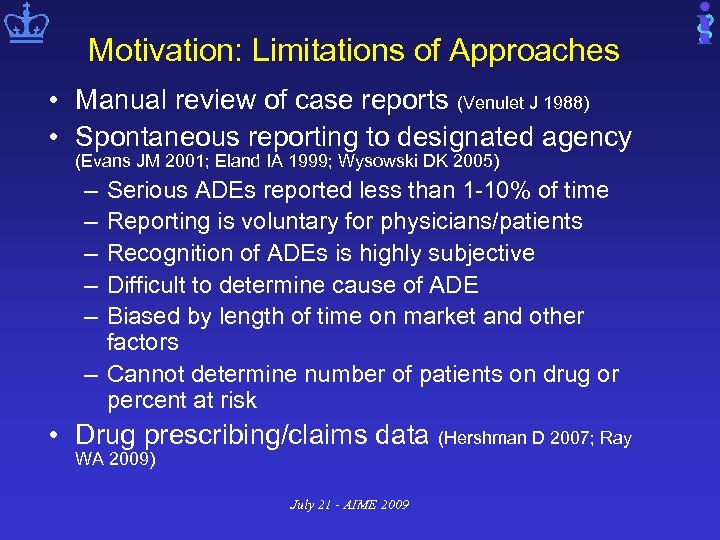 Motivation: Limitations of Approaches

• Manual review of case reports (Venulet J 1988)
• Spontaneous reporting to designated agency (Evans JM 2001; Eland IA 1999; Wysowski DK 2005)
– Serious ADEs reported less than 1-10% of time
– Reporting is voluntary for physicians/patients
– Recognition of ADEs is highly subjective
– Difficult to determine cause of ADE
– Biased by length of time on market and other factors
– Cannot determine number of patients on drug or percent at risk
• Drug prescribing/claims data (Hershman D 2007; Ray WA 2009)

July 21 - AIME 2009